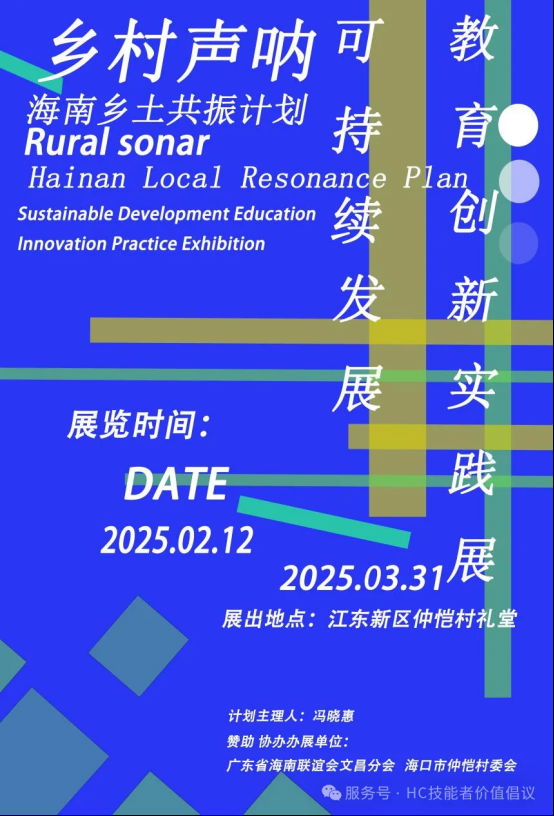 乡村声呐
海南乡土共振计划
Rural sonar
Hainan Local Resonance Plan
Sustainable Development Education
Innovation Practice Exhibition

可持续发展
教育创新实践展

展览时间：
DATE
2025.02.12
2025.03.31
展出地点：江东新区仲恺村礼堂

计划主理人：冯晓惠
赞助 协办办展单位：
广东省海南联谊会文昌分会 海口市仲恺村委会

服务号 · HC技能者价值倡议